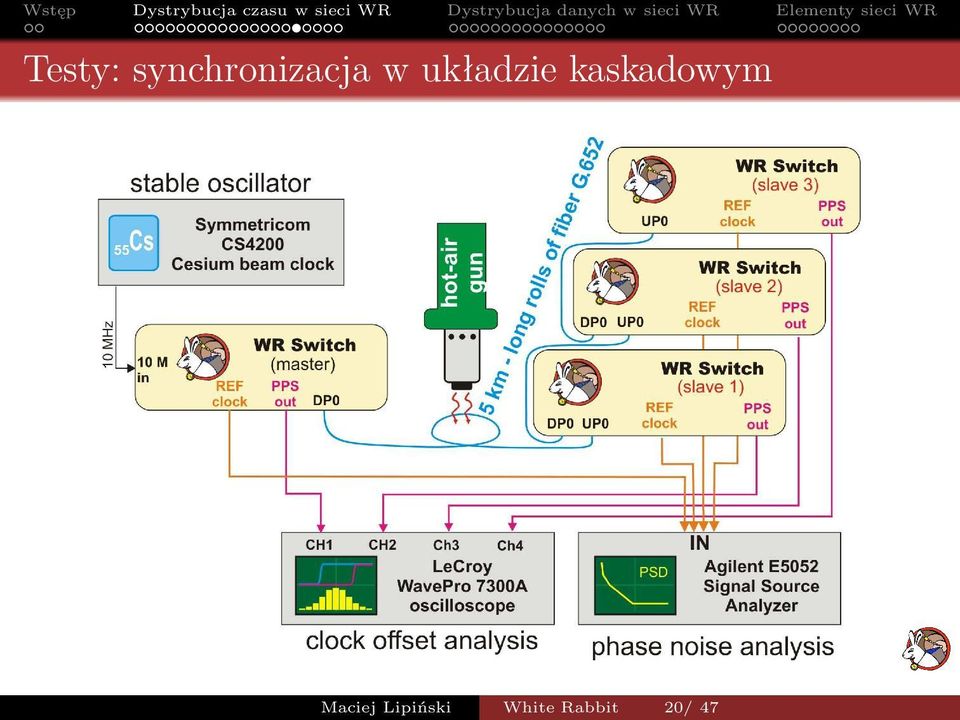 Wstęp　Dystrybucja czasu w sieci WR　Dystrybucja danych w sieci WR　Elementy sieci WR

Testy: synchronizacja w układzie kaskadowym

stable oscillator

$_{55}$Cs

Symmetricom CS4200 Cesium beam clock

10 MHz

10 M in

WR Switch (master)

REF clock

PPS out

DP0

hot-air gun

5 km - long rolls of fiber G.652

WR Switch (slave 3)

UP0

REF clock

PPS out

WR Switch (slave 2)

DP0 UP0

REF clock

PPS out

WR Switch (slave 1)

DP0 UP0

REF clock

PPS out

CH1 CH2 Ch3 Ch4

LeCroy WavePro 7300A oscilloscope

clock offset analysis

IN

PSD

Agilent E5052 Signal Source Analyzer

phase noise analysis

Maciej Lipiński　White Rabbit　20/ 47